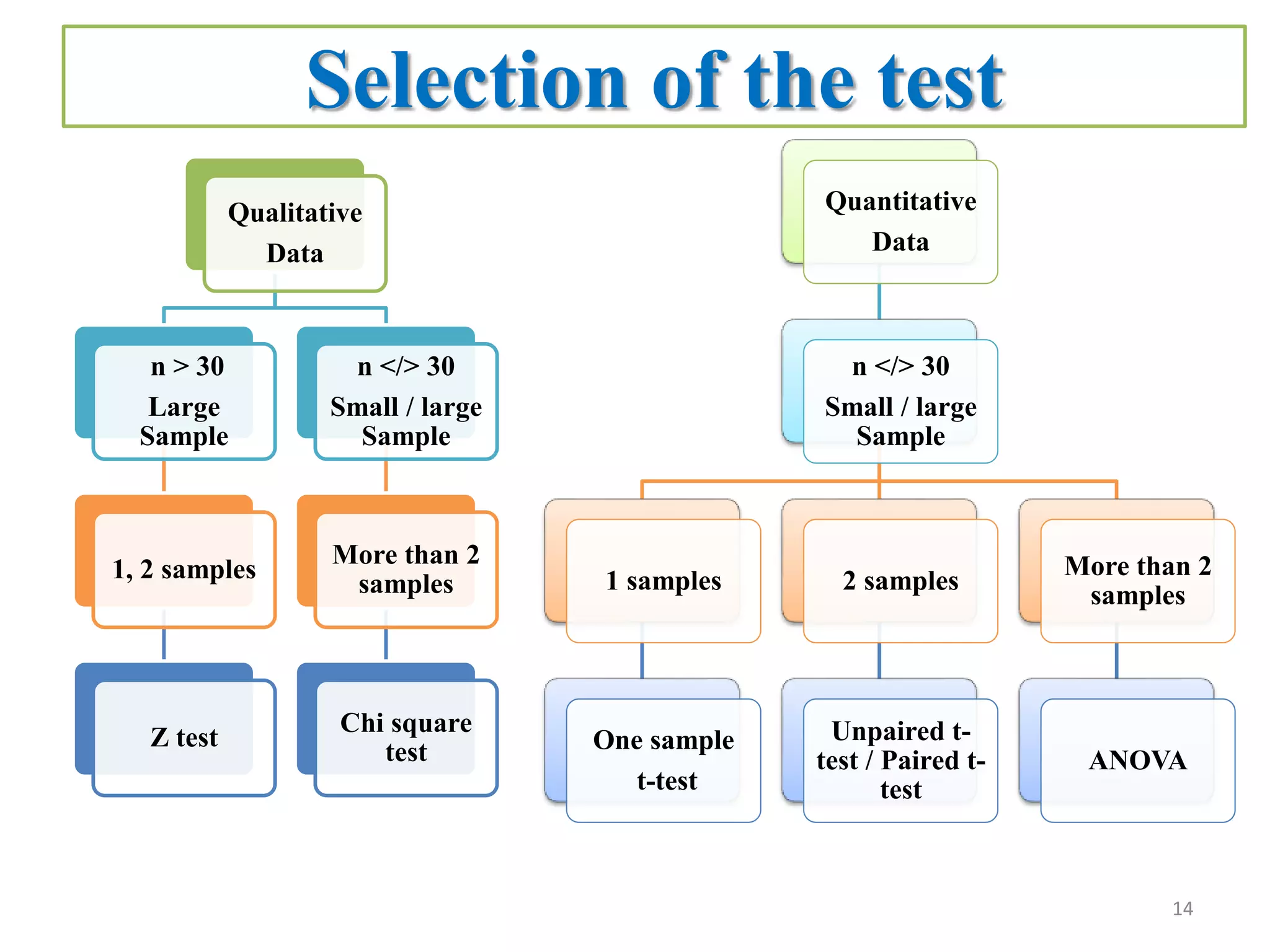 Selection of the test

Qualitative Data

n > 30
Large Sample

n </> 30
Small / large Sample

1, 2 samples

More than 2 samples

Z test

Chi square test

Quantitative Data

n </> 30
Small / large Sample

1 samples

2 samples

More than 2 samples

One sample t-test

Unpaired t-test / Paired t-test

ANOVA

14